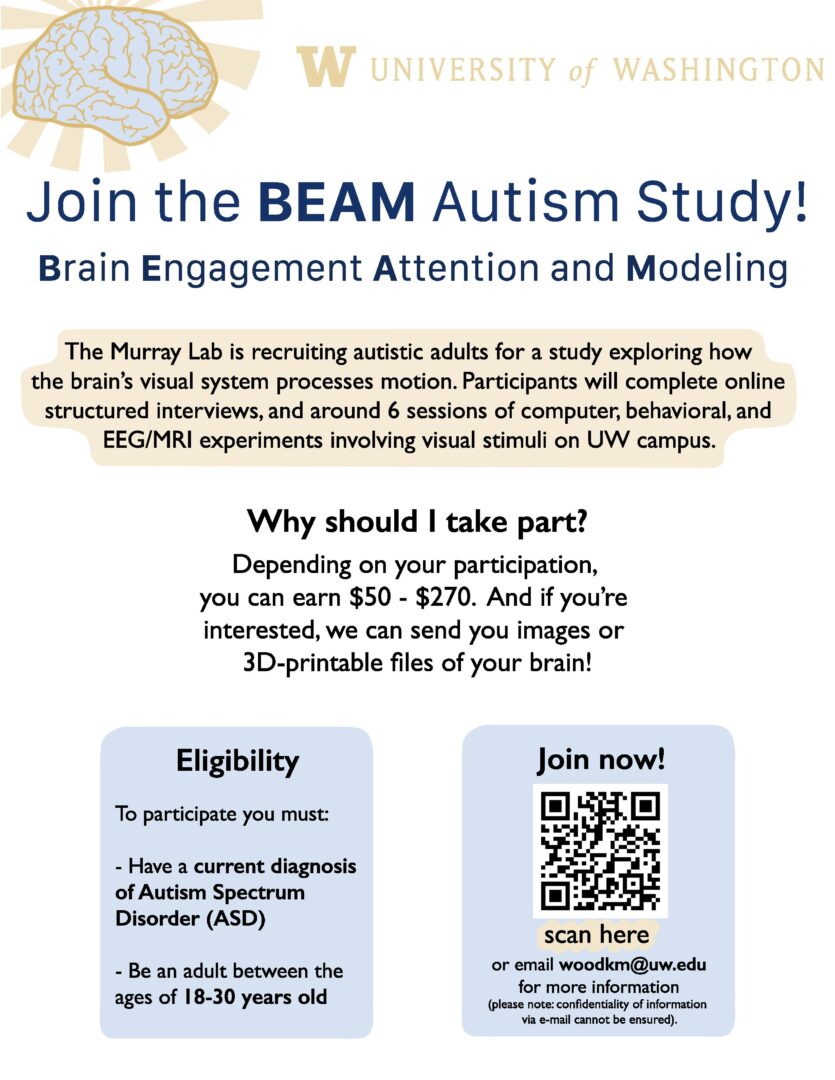 W UNIVERSITY of WASHINGTON

Join the BEAM Autism Study!

Brain Engagement Attention and Modeling

The Murray Lab is recruiting autistic adults for a study exploring how the brain's visual system processes motion. Participants will complete online structured interviews, and around 6 sessions of computer, behavioral, and EEG/MRI experiments involving visual stimuli on UW campus.

Why should I take part?

Depending on your participation, you can earn \$50 - \$270. And if you're interested, we can send you images or 3D-printable files of your brain!

Eligibility

To participate you must:

- Have a current diagnosis of Autism Spectrum Disorder (ASD)

- Be an adult between the ages of 18-30 years old

Join now!

scan here

or email woodkm@uw.edu for more information
(please note: confidentiality of information via e-mail cannot be ensured).